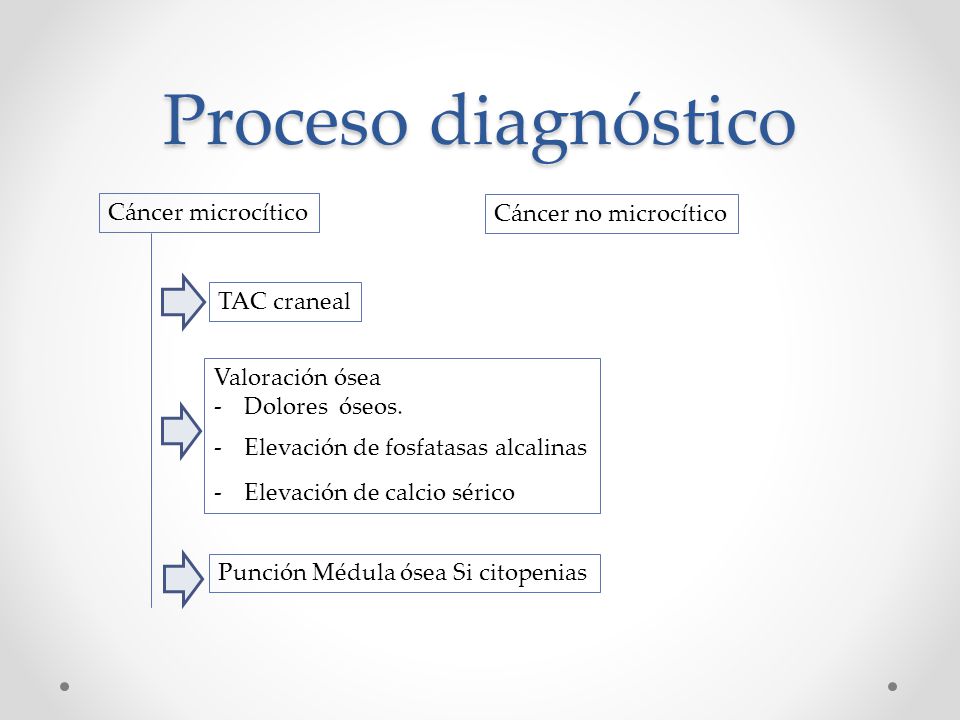 Proceso diagnóstico

Cáncer microcítico

Cáncer no microcítico

TAC craneal

Valoración ósea
- Dolores óseos.
- Elevación de fosfatasas alcalinas
- Elevación de calcio sérico

Punción Médula ósea Si citopenias